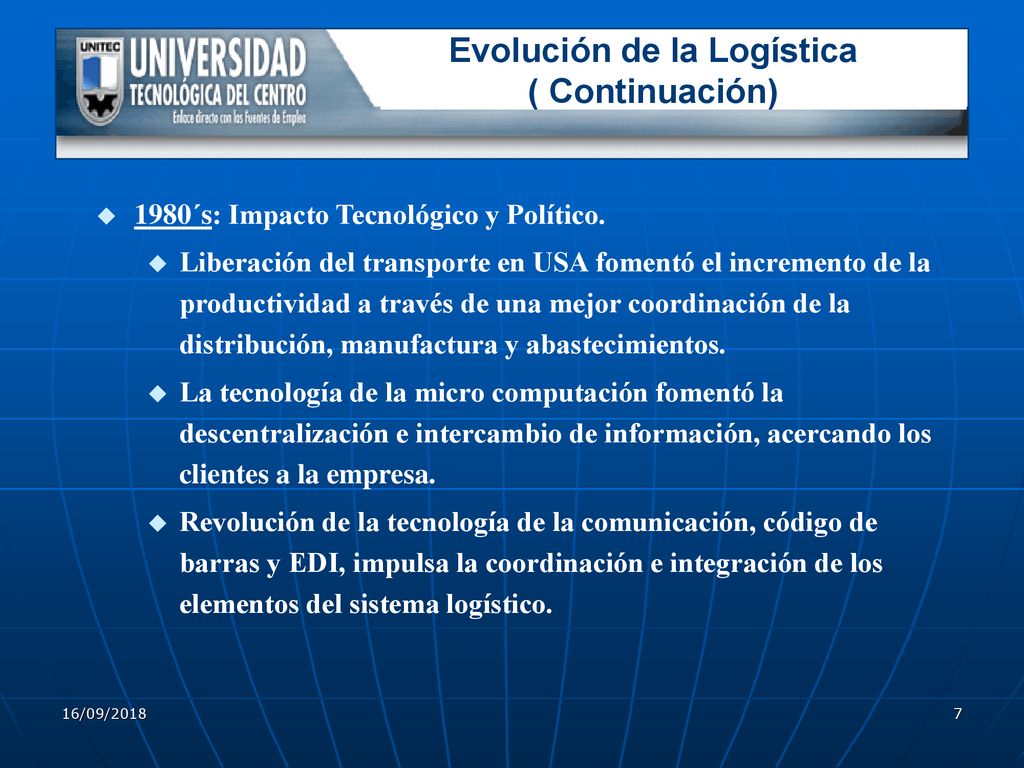 UNITEC
UNIVERSIDAD
TECNOLÓGICA DEL CENTRO
Enlace directo con las Fuentes de Empleo

Evolución de la Logística
( Continuación)

1980´s: Impacto Tecnológico y Político.

Liberación del transporte en USA fomentó el incremento de la productividad a través de una mejor coordinación de la distribución, manufactura y abastecimientos.

La tecnología de la micro computación fomentó la descentralización e intercambio de información, acercando los clientes a la empresa.

Revolución de la tecnología de la comunicación, código de barras y EDI, impulsa la coordinación e integración de los elementos del sistema logístico.

16/09/2018

7